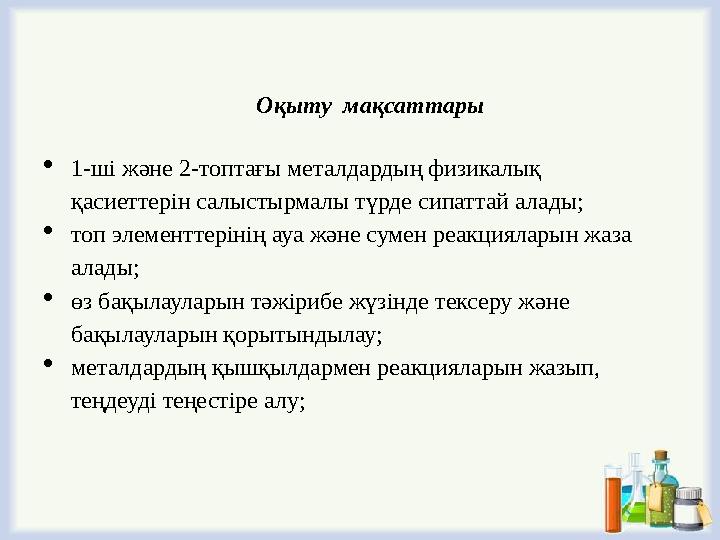 Оқыту мақсаттары

• 1-ші және 2-топтағы металдардың физикалық қасиеттерін салыстырмалы түрде сипаттай алады;
• топ элементтерінің ауа және сумен реакцияларын жаза алады;
• өз бақылауларын тәжірибе жүзінде тексеру және бақылауларын қорытындылау;
• металдардың қышқылдармен реакцияларын жазып, теңдеуді теңестіре алу;